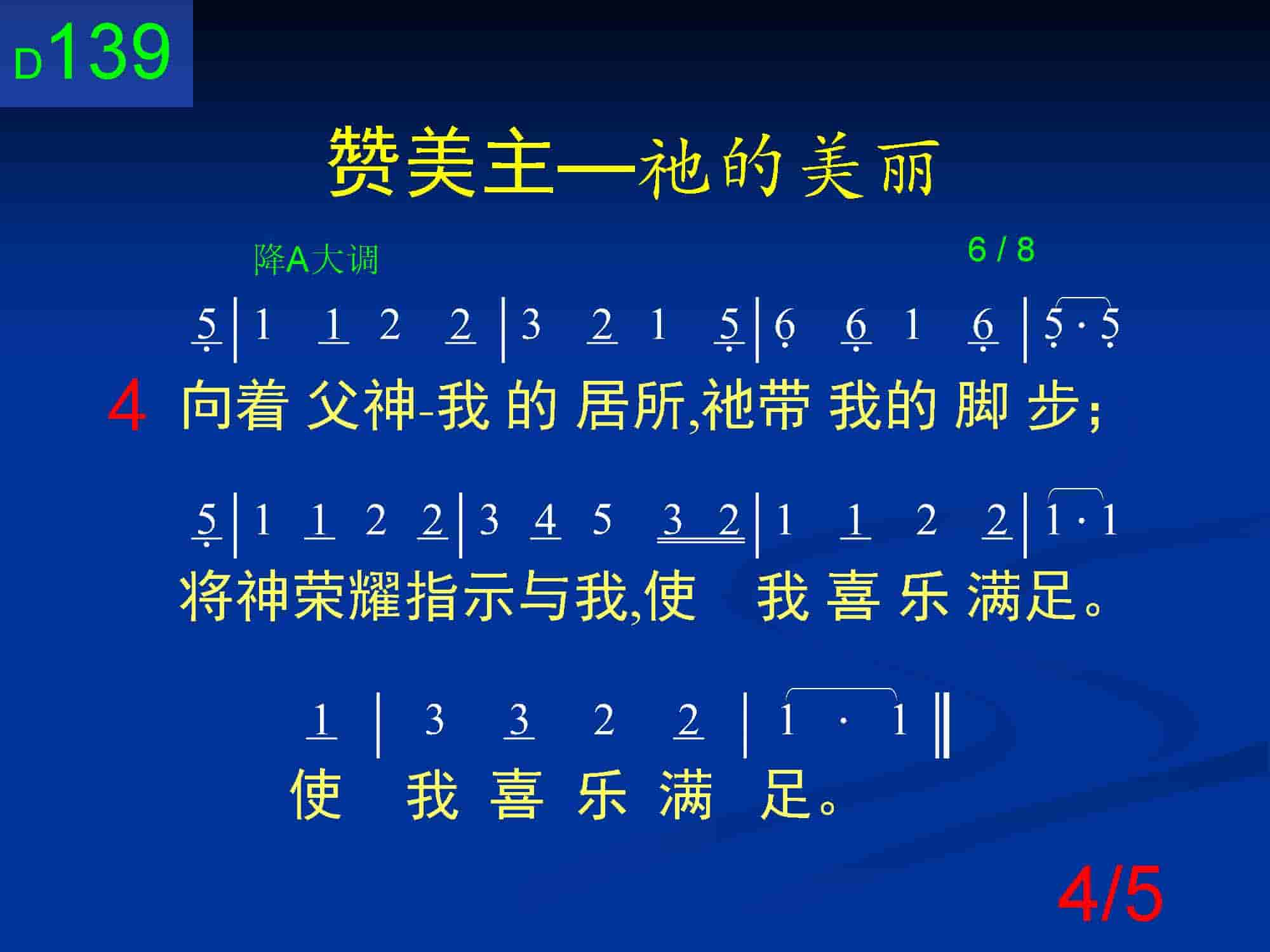 D139

赞美主—祂的美丽

降A大调 6 / 8

5 | 1 1 2 2 | 3 2 1 5 | 6 6 1 6 | 5 · 5

4 向着 父神-我 的 居所,祂带 我的 脚 步;

5 | 1 1 2 2 | 3 4 5 3 2 | 1 1 2 2 | 1 · 1

将神荣耀指示与我,使 我 喜 乐 满足。

1 | 3 3 2 2 | 1 · 1 ‖

使 我 喜 乐 满 足。

4/5